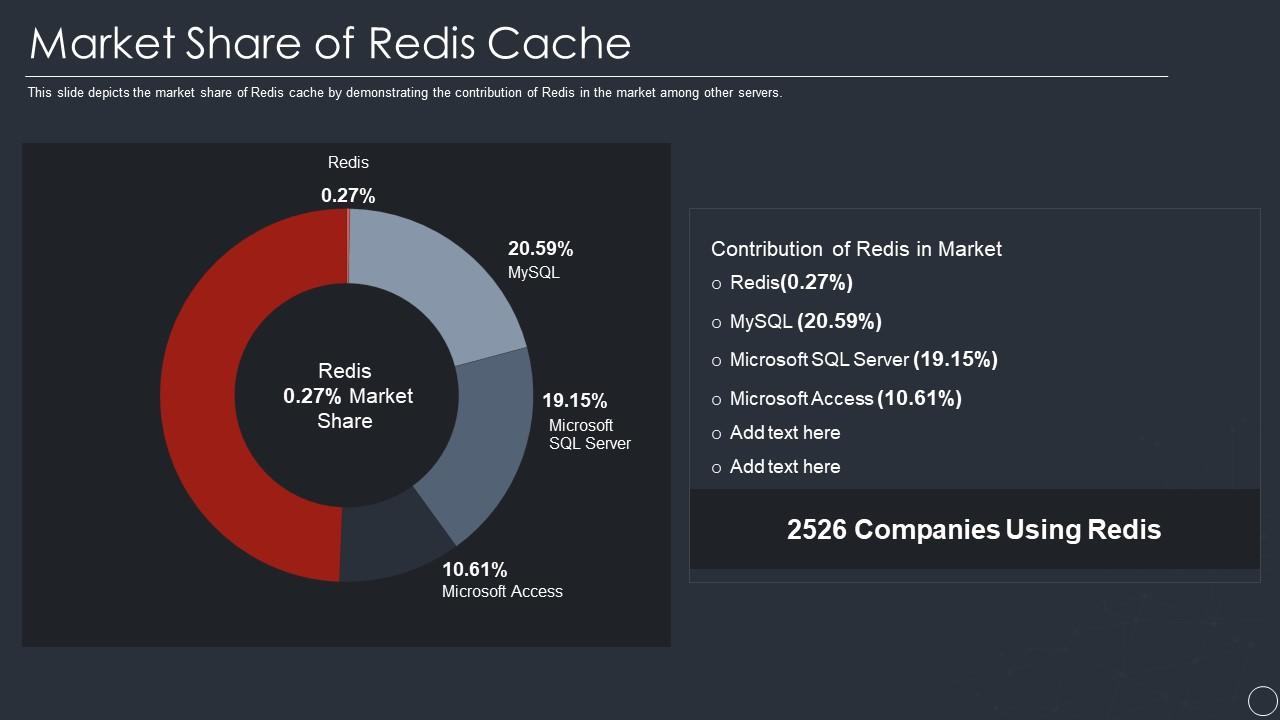 Market Share of Redis Cache

This slide depicts the market share of Redis cache by demonstrating the contribution of Redis in the market among other servers.

Redis
0.27%

20.59%
MySQL

Redis
0.27% Market Share

19.15%
Microsoft SQL Server

10.61%
Microsoft Access

Contribution of Redis in Market
○ Redis(0.27%)
○ MySQL (20.59%)
○ Microsoft SQL Server (19.15%)
○ Microsoft Access (10.61%)
○ Add text here
○ Add text here

2526 Companies Using Redis